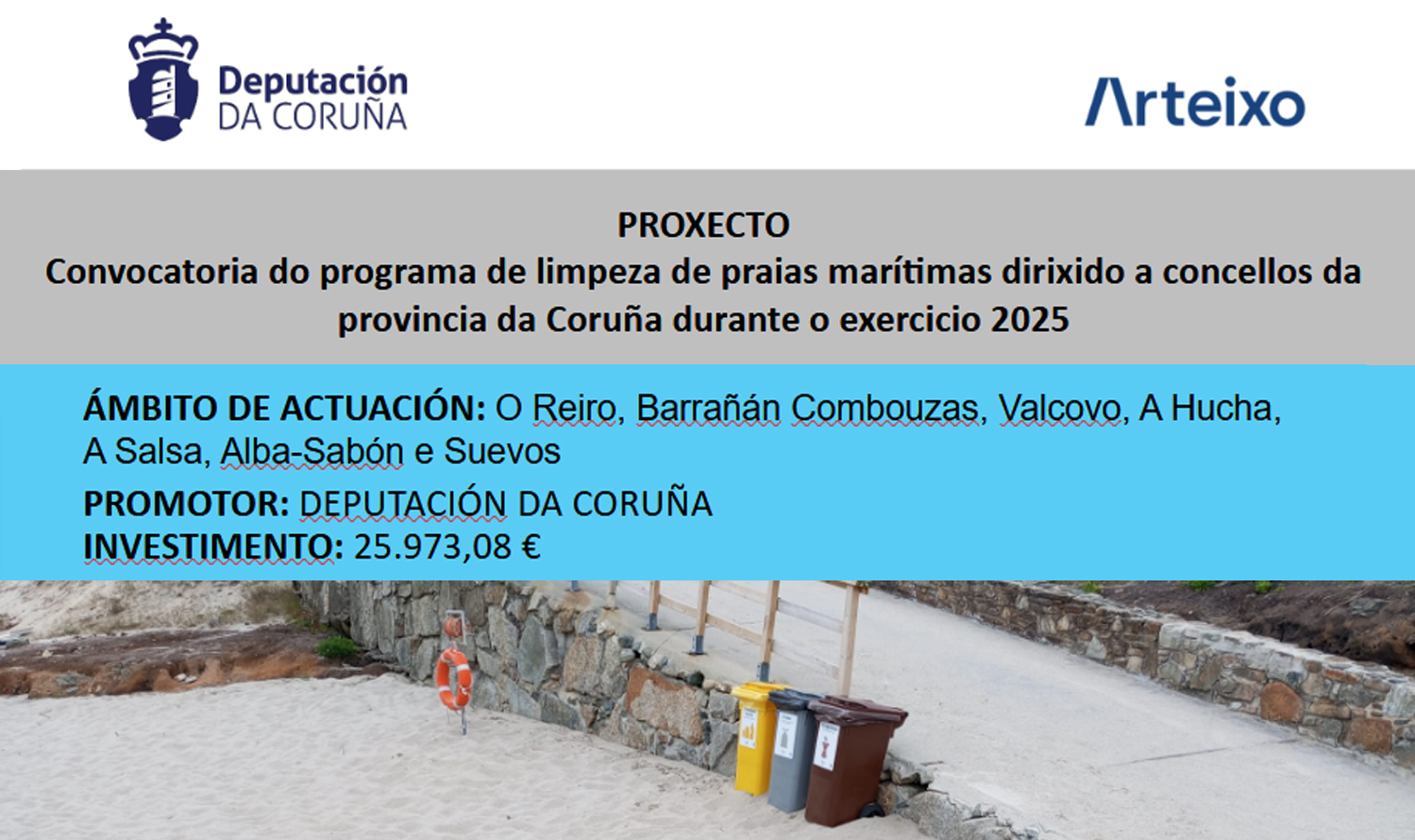 Deputación
DA CORUÑA

Arteixo

PROXECTO
Convocatoria do programa de limpeza de praias marítimas dirixido a concellos da provincia da Coruña durante o exercicio 2025

ÁMBITO DE ACTUACIÓN: O Reiro, Barrañán Combouzas, Valcovo, A Hucha, A Salsa, Alba-Sabón e Suevos
PROMOTOR: DEPUTACIÓN DA CORUÑA
INVESTIMENTO: 25.973,08 €